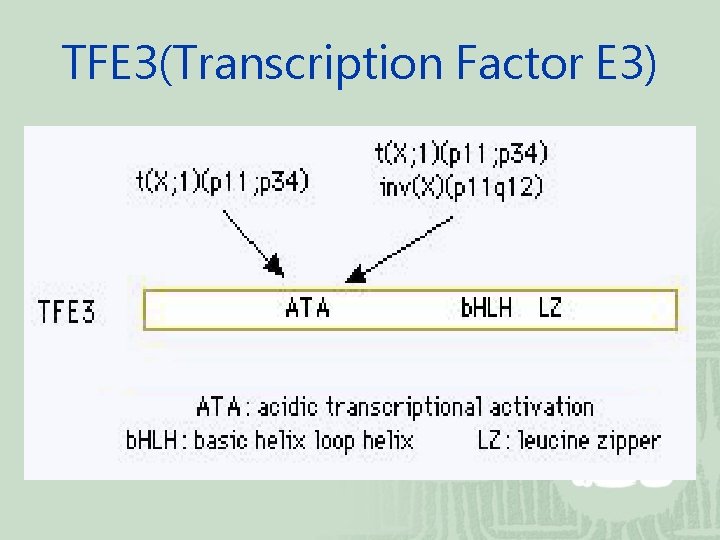 TFE3(Transcription Factor E3)

t(X;1)(p11;p34)

t(X;1)(p11;p34)
inv(X)(p11q12)

TFE3

ATA

bHLH LZ

ATA : acidic transcriptional activation
bHLH : basic helix loop helix LZ : leucine zipper